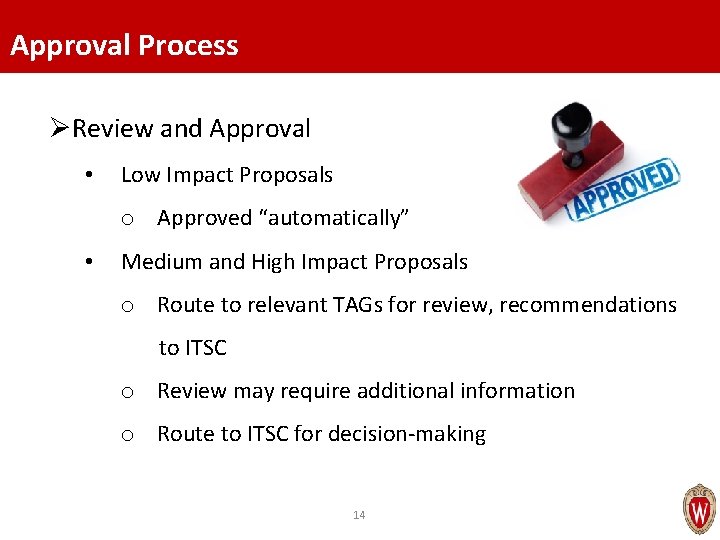 Approval Process

➢Review and Approval

• Low Impact Proposals

o Approved "automatically"

• Medium and High Impact Proposals

o Route to relevant TAGs for review, recommendations to ITSC

o Review may require additional information

o Route to ITSC for decision-making

APPROVED

14

W